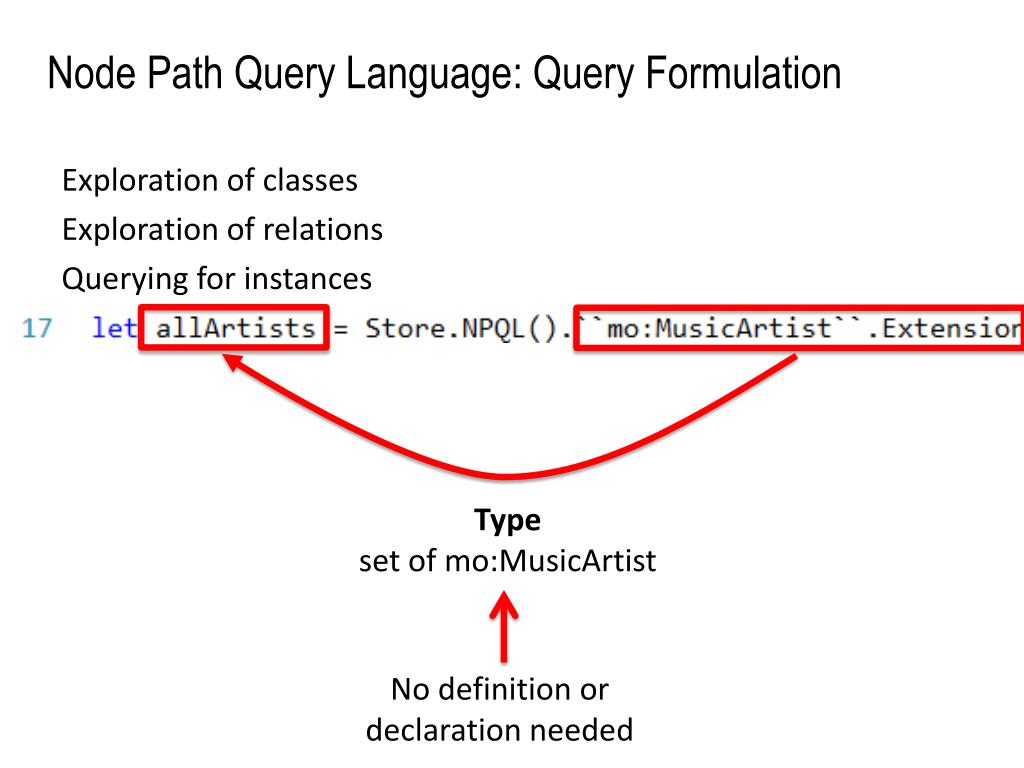 Node Path Query Language: Query Formulation

Exploration of classes

Exploration of relations

Querying for instances

17 let allArtists = Store.NPQL().``mo:MusicArtist``.Extensior

**Type**
set of mo:MusicArtist

No definition or declaration needed